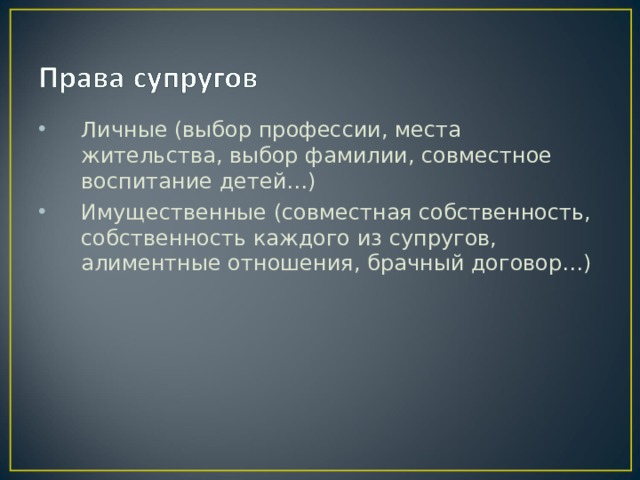 Права супругов

• Личные (выбор профессии, места жительства, выбор фамилии, совместное воспитание детей…)
• Имущественные (совместная собственность, собственность каждого из супругов, алиментные отношения, брачный договор…)